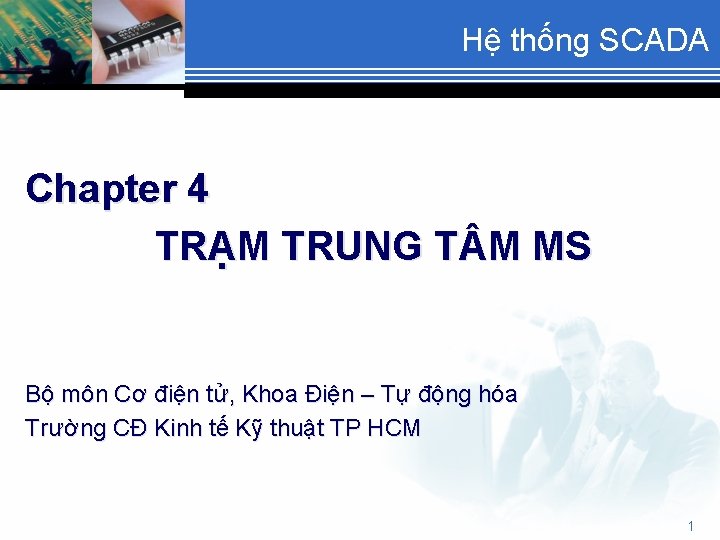 Hệ thống SCADA

Chapter 4
TRẠM TRUNG TÂM MS

Bộ môn Cơ điện tử, Khoa Điện – Tự động hóa
Trường CĐ Kinh tế Kỹ thuật TP HCM

1